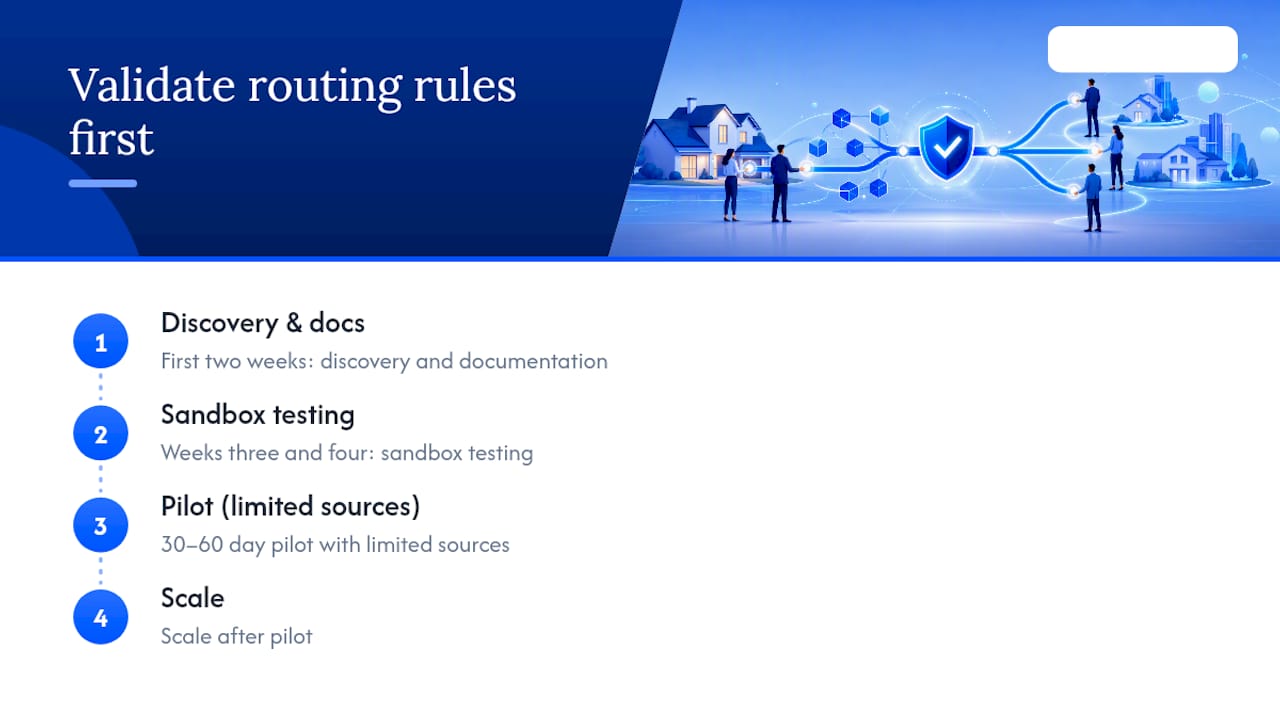 Validate routing rules first

1
Discovery & docs
First two weeks: discovery and documentation

2
Sandbox testing
Weeks three and four: sandbox testing

3
Pilot (limited sources)
30–60 day pilot with limited sources

4
Scale
Scale after pilot